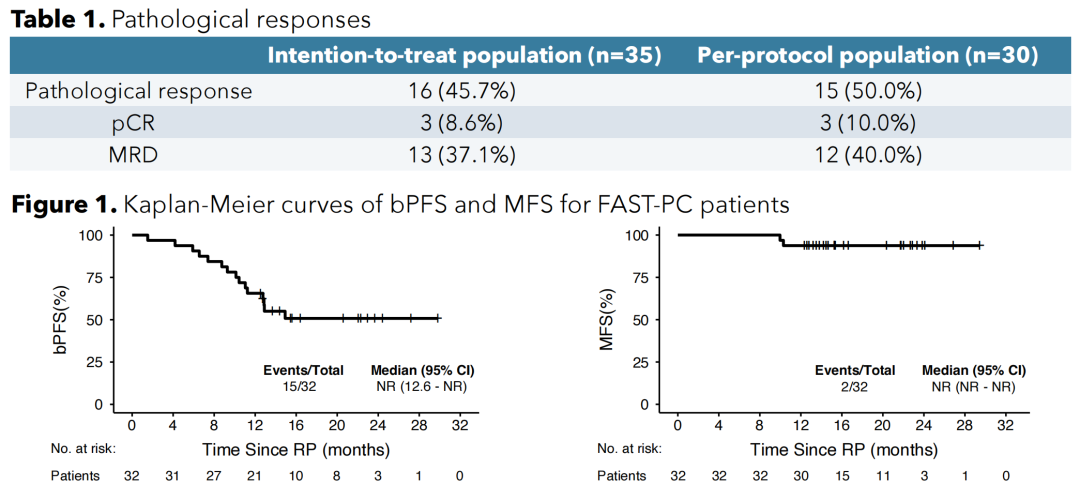 **Table 1.** Pathological responses

| | Intention-to-treat population (n=35) | Per-protocol population (n=30) |
|---|---|---|
| Pathological response | 16 (45.7%) | 15 (50.0%) |
| pCR | 3 (8.6%) | 3 (10.0%) |
| MRD | 13 (37.1%) | 12 (40.0%) |

**Figure 1.** Kaplan-Meier curves of bPFS and MFS for FAST-PC patients

bPFS(%)
100
75
50
25
0
Events/Total
15/32
Median (95% CI)
NR (12.6 - NR)
0 4 8 12 16 20 24 28 32
No. at risk:
Time Since RP (months)
Patients 32 31 27 21 10 8 3 1 0

MFS(%)
100
75
50
25
0
Events/Total
2/32
Median (95% CI)
NR (NR - NR)
0 4 8 12 16 20 24 28 32
No. at risk:
Time Since RP (months)
Patients 32 32 32 30 15 11 3 1 0